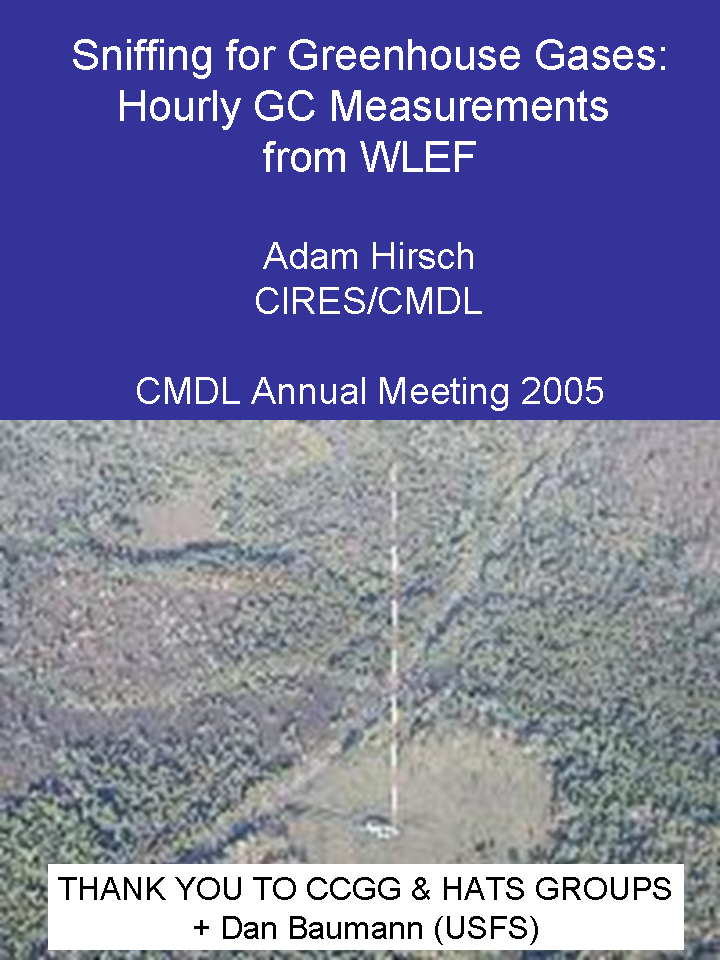 Sniffing for Greenhouse Gases: Hourly GC Measurements from WLEF

Adam Hirsch
CIRES/CMDL

CMDL Annual Meeting 2005

THANK YOU TO CCGG & HATS GROUPS
+ Dan Baumann (USFS)